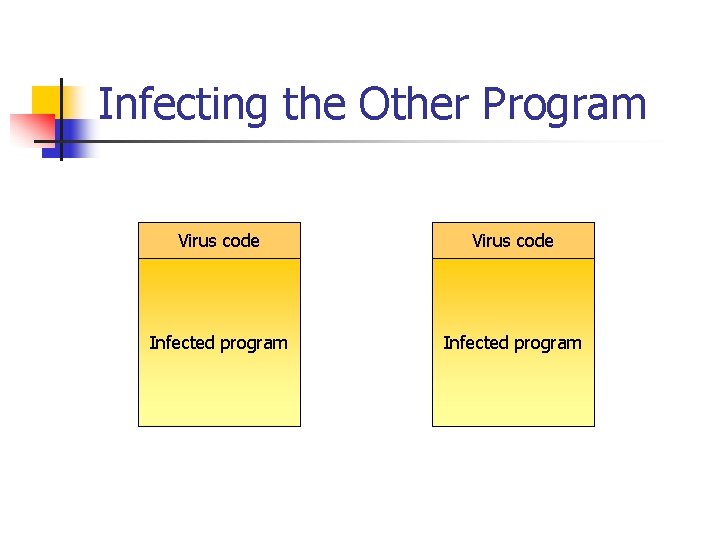 Infecting the Other Program

Virus code

Infected program

Virus code

Infected program